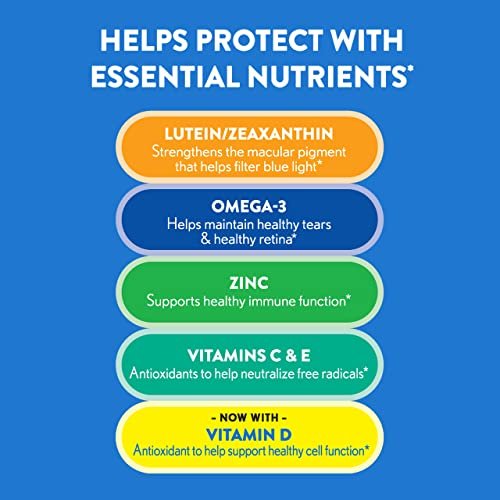 HELPS PROTECT WITH ESSENTIAL NUTRIENTS*

LUTEIN/ZEAXANTHIN
Strengthens the macular pigment that helps filter blue light*

OMEGA-3
Helps maintain healthy tears & healthy retina*

ZINC
Supports healthy immune function*

VITAMINS C & E
Antioxidants to help neutralize free radicals*

- NOW WITH -
VITAMIN D
Antioxidant to help support healthy cell function*